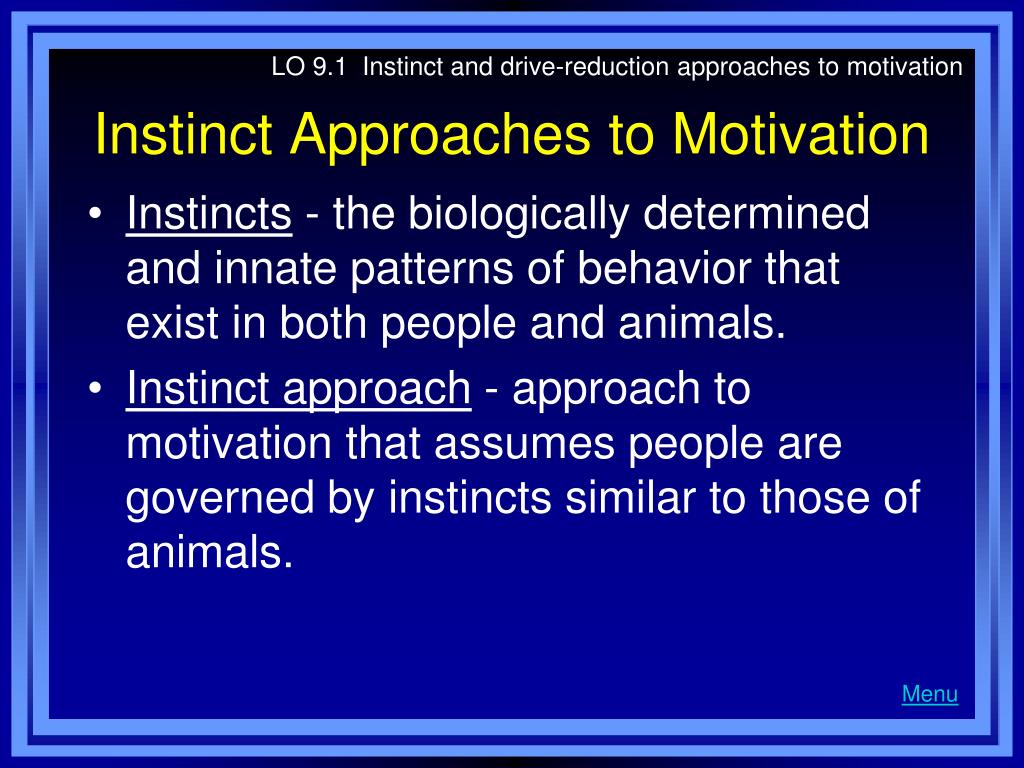 LO 9.1 Instinct and drive-reduction approaches to motivation

Instinct Approaches to Motivation

• Instincts - the biologically determined and innate patterns of behavior that exist in both people and animals.
• Instinct approach - approach to motivation that assumes people are governed by instincts similar to those of animals.

Menu